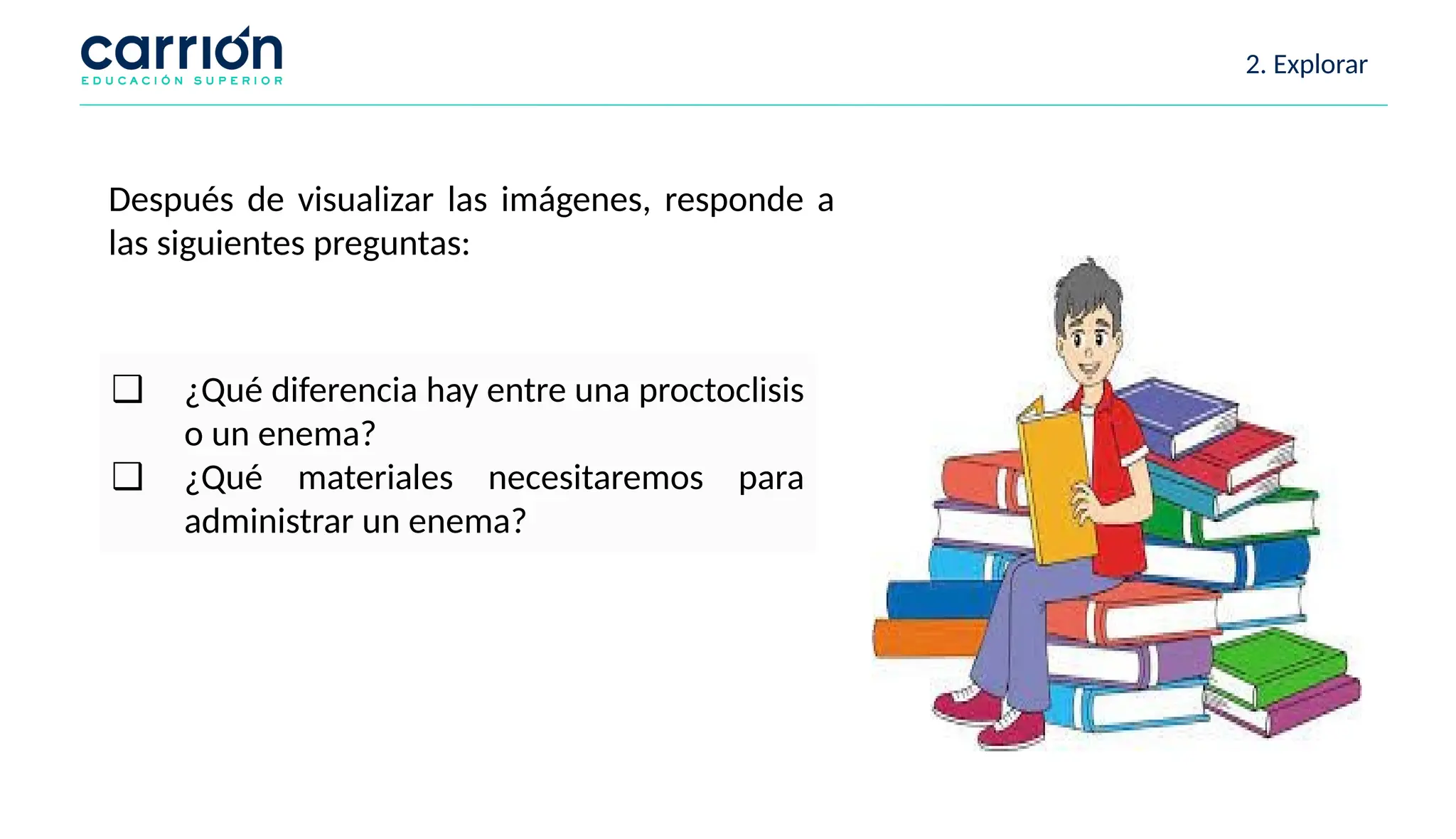 carrión
EDUCACIÓN SUPERIOR

2. Explorar

Después de visualizar las imágenes, responde a las siguientes preguntas:

❑ ¿Qué diferencia hay entre una proctoclisis o un enema?
❑ ¿Qué materiales necesitaremos para administrar un enema?